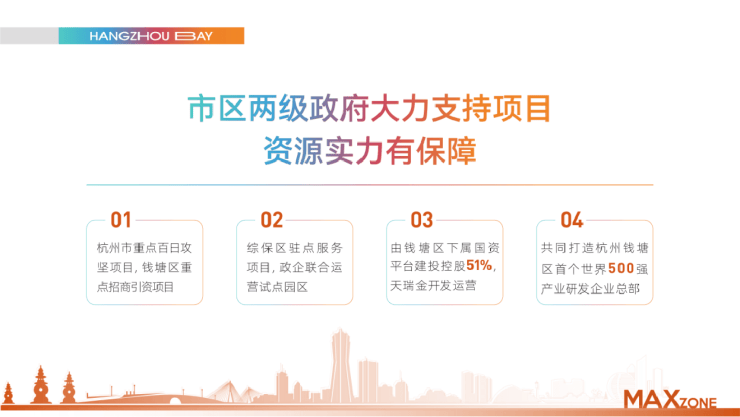 HANGZHOU BAY

市区两级政府大力支持项目
资源实力有保障

01
杭州市重点百日攻坚项目，钱塘区重点招商引资项目

02
综保区驻点服务项目，政企联合运营试点园区

03
由钱塘区下属国资平台建投控股51%，天瑞金开发运营

04
共同打造杭州钱塘区首个世界500强产业研发企业总部

MAXZONE